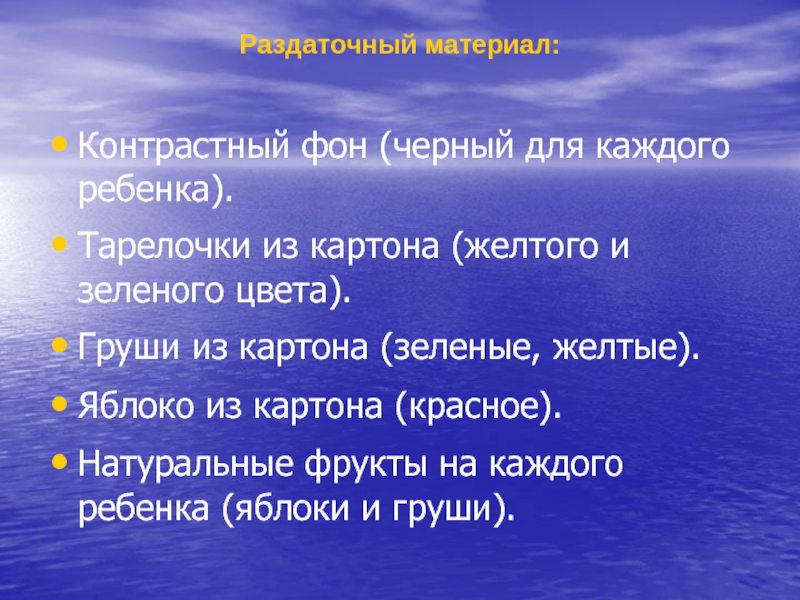 Раздаточный материал:

• Контрастный фон (черный для каждого ребенка).

• Тарелочки из картона (желтого и зеленого цвета).

• Груши из картона (зеленые, желтые).

• Яблоко из картона (красное).

• Натуральные фрукты на каждого ребенка (яблоки и груши).